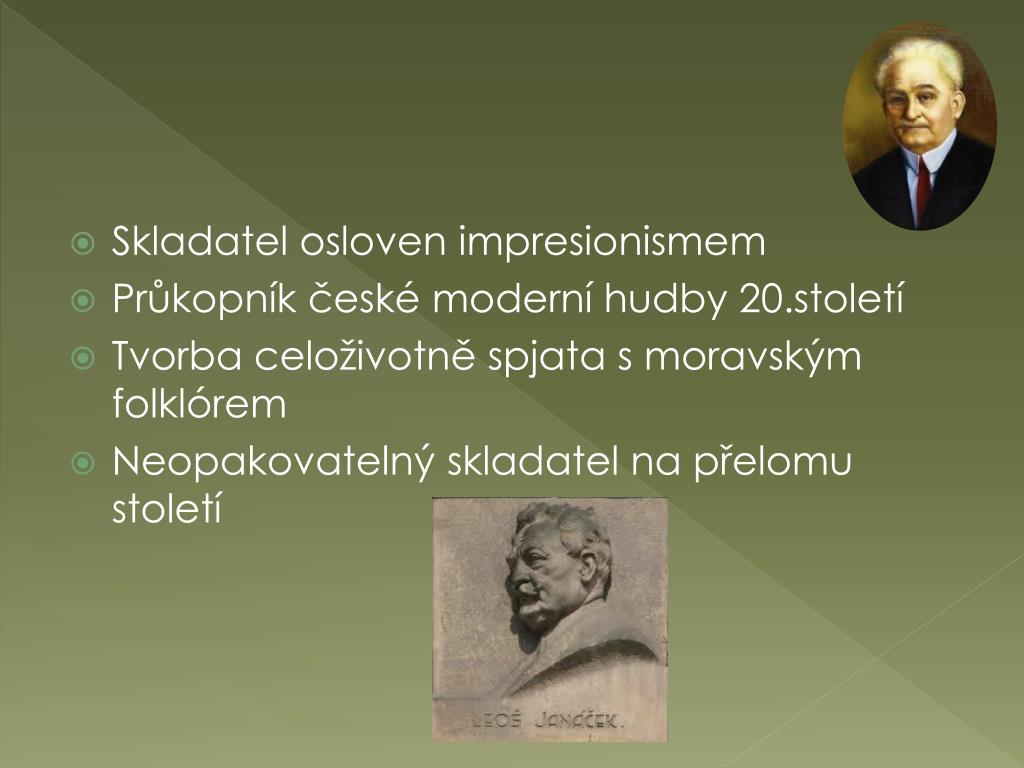 Skladatel osloven impresionismem
Průkopník české moderní hudby 20.století
Tvorba celoživotně spjata s moravským folklórem
Neopakovatelný skladatel na přelomu století

LEOŠ JANÁČEK.